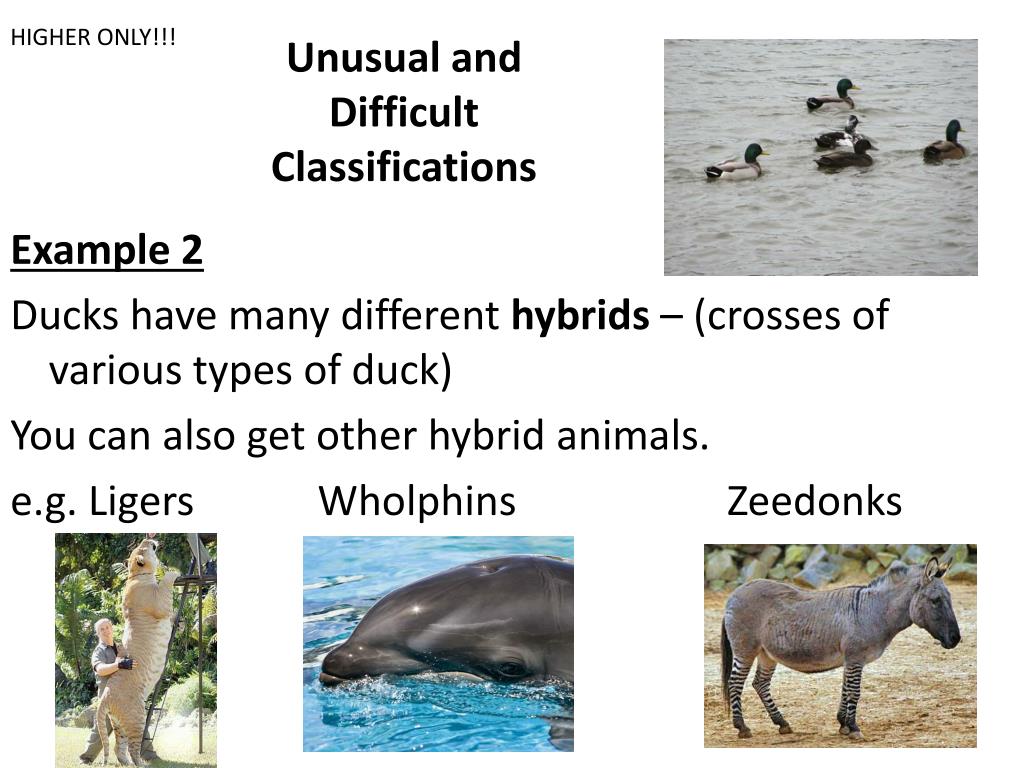 HIGHER ONLY!!!

Unusual and Difficult Classifications

Example 2

Ducks have many different hybrids – (crosses of various types of duck)

You can also get other hybrid animals.

e.g. Ligers Wholphins Zeedonks